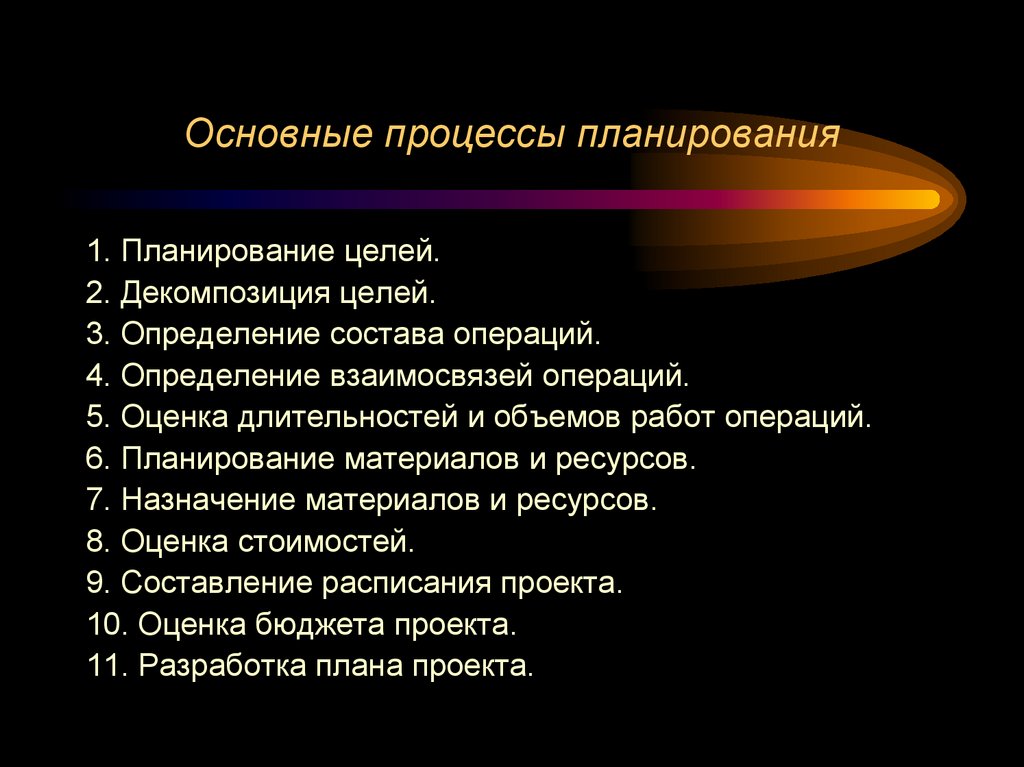 Основные процессы планирования

1. Планирование целей.
2. Декомпозиция целей.
3. Определение состава операций.
4. Определение взаимосвязей операций.
5. Оценка длительностей и объемов работ операций.
6. Планирование материалов и ресурсов.
7. Назначение материалов и ресурсов.
8. Оценка стоимостей.
9. Составление расписания проекта.
10. Оценка бюджета проекта.
11. Разработка плана проекта.